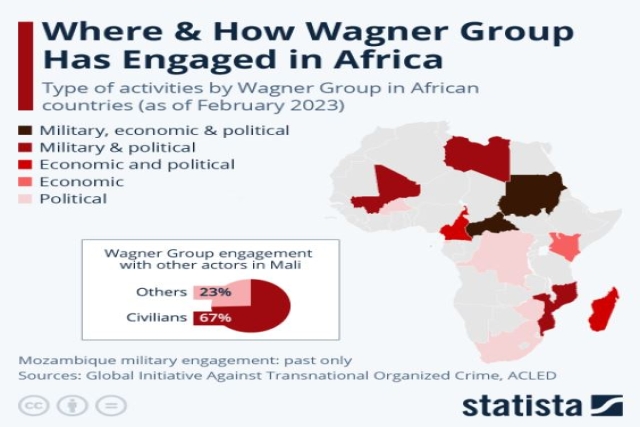 Where & How Wagner Group Has Engaged in Africa

Type of activities by Wagner Group in African countries (as of February 2023)

Military, economic & political
Military & political
Economic and political
Economic
Political

Wagner Group engagement with other actors in Mali

Others 23%
Civilians 67%

Mozambique military engagement: past only
Sources: Global Initiative Against Transnational Organized Crime, ACLED

statista